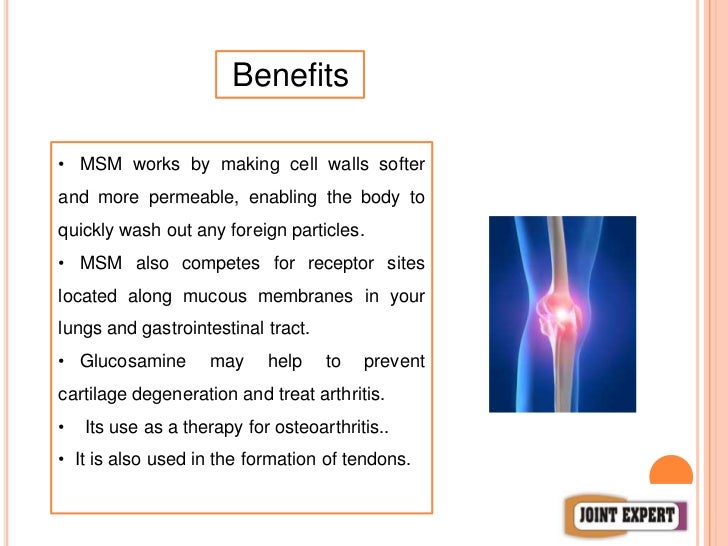 Benefits

• MSM works by making cell walls softer and more permeable, enabling the body to quickly wash out any foreign particles.

• MSM also competes for receptor sites located along mucous membranes in your lungs and gastrointestinal tract.

• Glucosamine may help to prevent cartilage degeneration and treat arthritis.

• Its use as a therapy for osteoarthritis..

• It is also used in the formation of tendons.

JOINT EXPERT